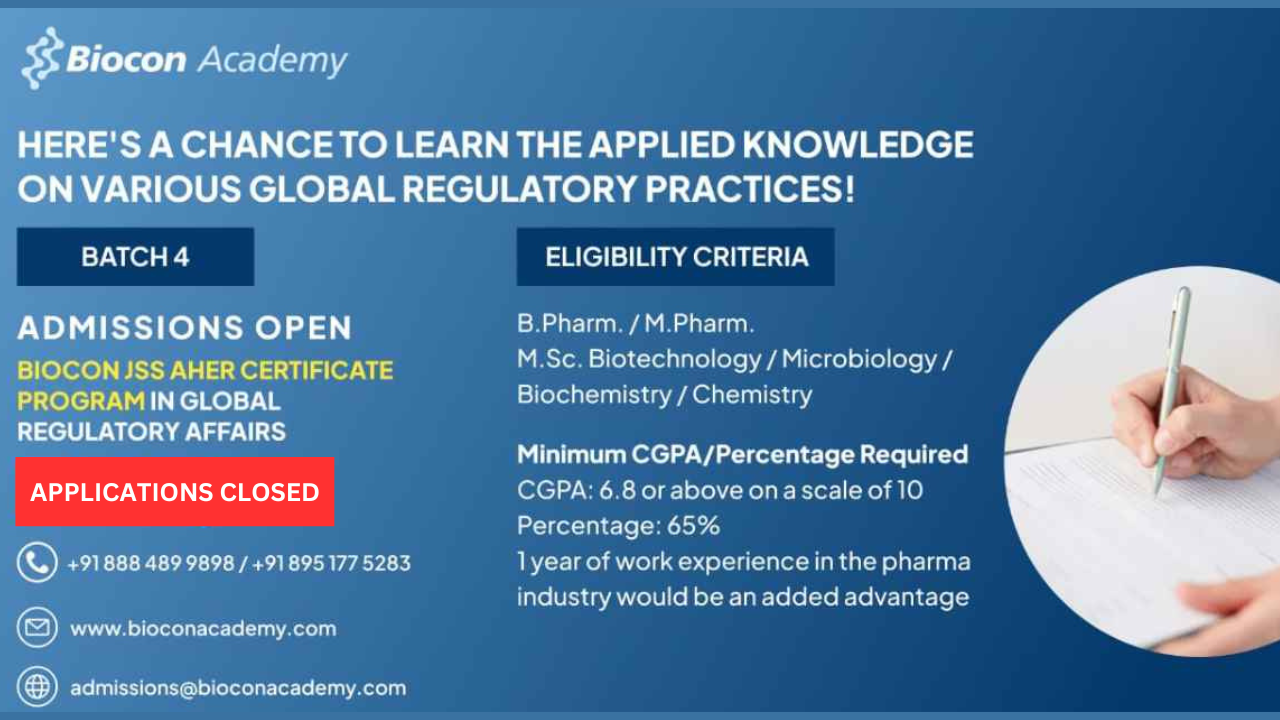 Biocon Academy

HERE'S A CHANCE TO LEARN THE APPLIED KNOWLEDGE ON VARIOUS GLOBAL REGULATORY PRACTICES!

BATCH 4

ADMISSIONS OPEN

BIOCON JSS AHER CERTIFICATE PROGRAM IN GLOBAL REGULATORY AFFAIRS

APPLICATIONS CLOSED

+91 888 489 9898 / +91 895 177 5283

www.bioconacademy.com

admissions@bioconacademy.com

ELIGIBILITY CRITERIA

B.Pharm. / M.Pharm.
M.Sc. Biotechnology / Microbiology / Biochemistry / Chemistry

Minimum CGPA/Percentage Required
CGPA: 6.8 or above on a scale of 10
Percentage: 65%
1 year of work experience in the pharma industry would be an added advantage